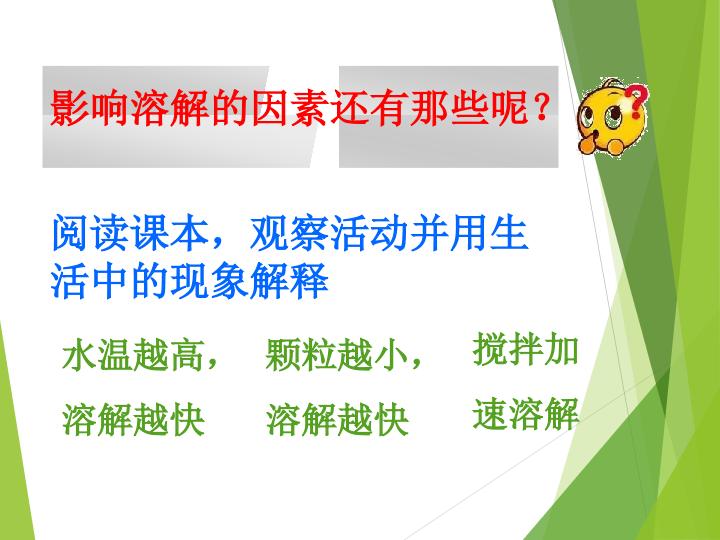 影响溶解的因素还有那些呢？

阅读课本，观察活动并用生活中的现象解释

水温越高，溶解越快

颗粒越小，溶解越快

搅拌加速溶解